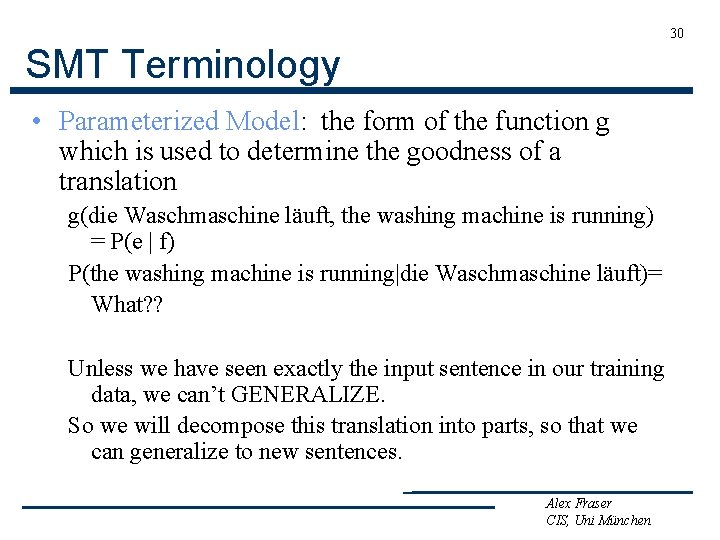 30

SMT Terminology

• Parameterized Model: the form of the function g which is used to determine the goodness of a translation

g(die Waschmaschine läuft, the washing machine is running) = P(e | f)

P(the washing machine is running|die Waschmaschine läuft)= What??

Unless we have seen exactly the input sentence in our training data, we can't GENERALIZE.

So we will decompose this translation into parts, so that we can generalize to new sentences.

Alex Fraser
CIS, Uni München